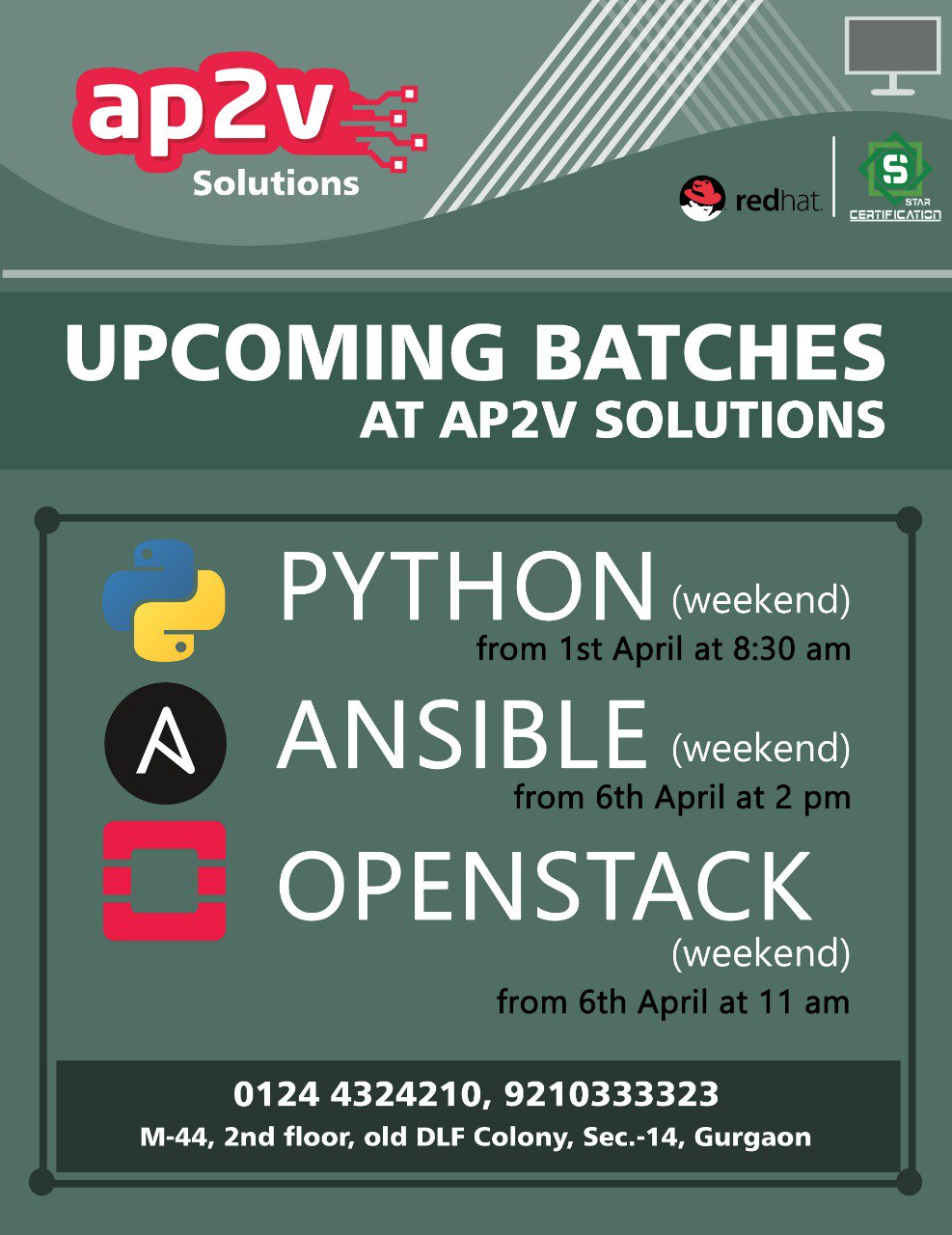 ap2v
Solutions

redhat.

S
STAR
CERTIFICATION

UPCOMING BATCHES
AT AP2V SOLUTIONS

PYTHON (weekend)
from 1st April at 8:30 am

ANSIBLE (weekend)
from 6th April at 2 pm

OPENSTACK (weekend)
from 6th April at 11 am

0124 4324210, 9210333323
M-44, 2nd floor, old DLF Colony, Sec.-14, Gurgaon